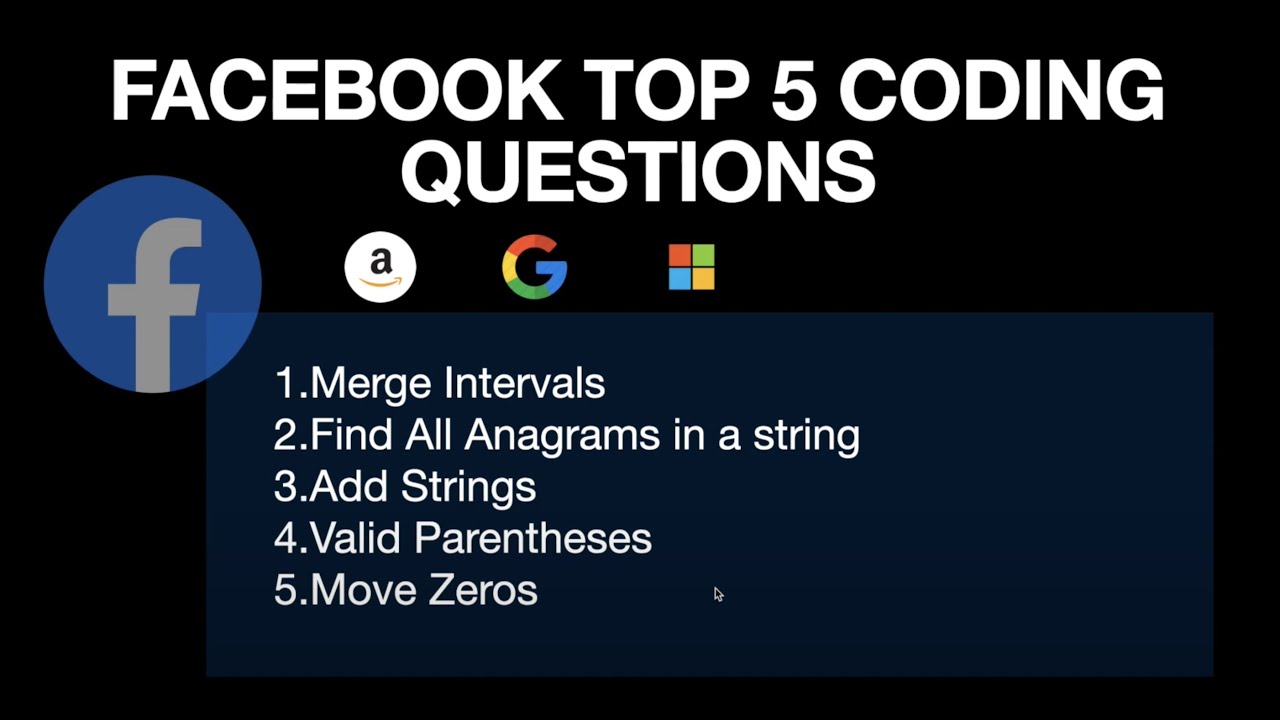 FACEBOOK TOP 5 CODING QUESTIONS

f

a

G

1.Merge Intervals
2.Find All Anagrams in a string
3.Add Strings
4.Valid Parentheses
5.Move Zeros